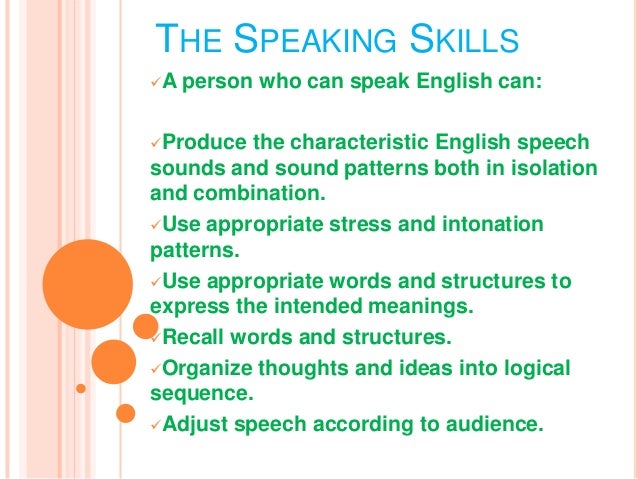 THE SPEAKING SKILLS

✓A person who can speak English can:

✓Produce the characteristic English speech sounds and sound patterns both in isolation and combination.

✓Use appropriate stress and intonation patterns.

✓Use appropriate words and structures to express the intended meanings.

✓Recall words and structures.

✓Organize thoughts and ideas into logical sequence.

✓Adjust speech according to audience.